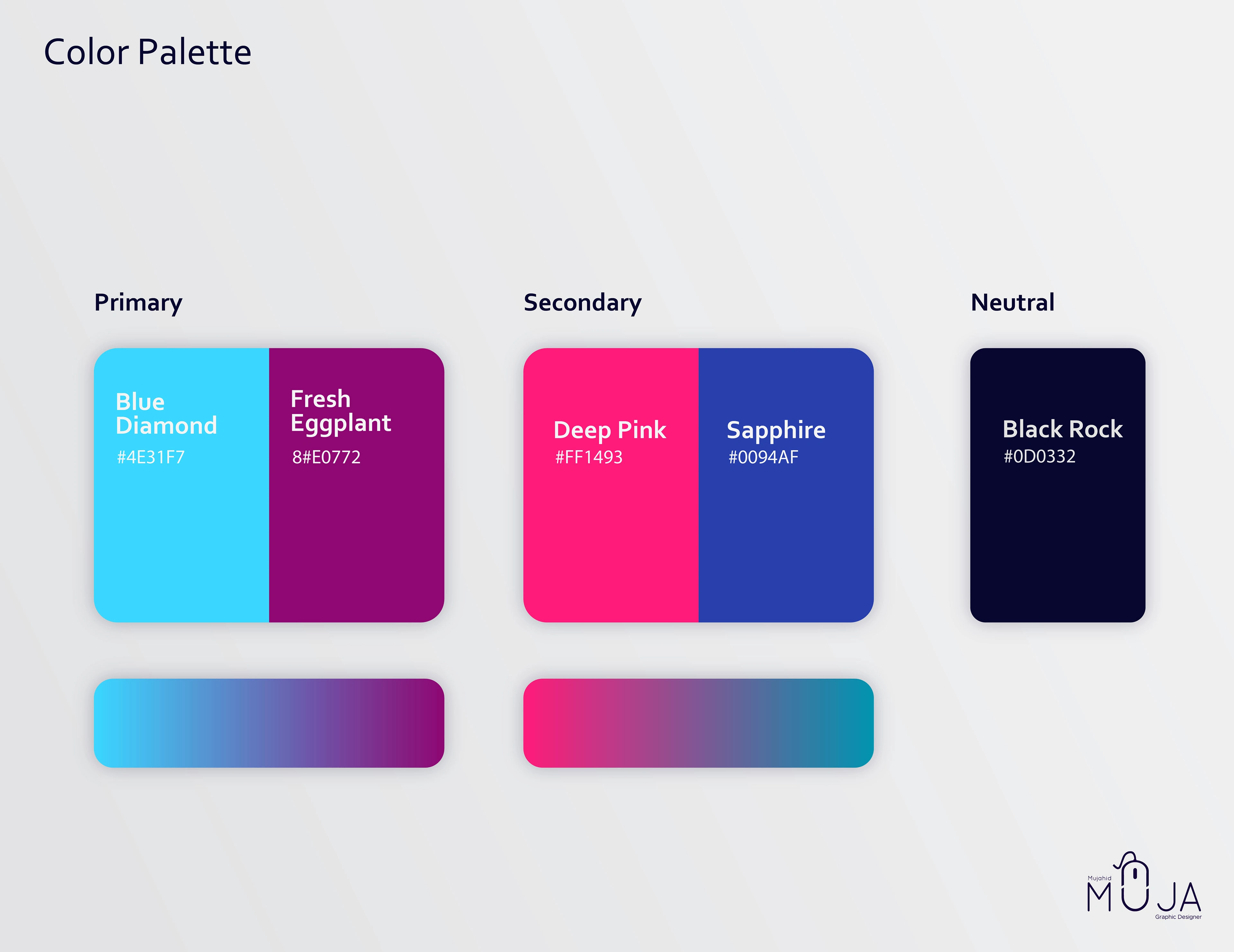 Color Palette

Primary

Blue Diamond
#4E31F7

Fresh Eggplant
8#E0772

Secondary

Deep Pink
#FF1493

Sapphire
#0094AF

Neutral

Black Rock
#0D0332

Mujahid
MUJA
Graphic Designer